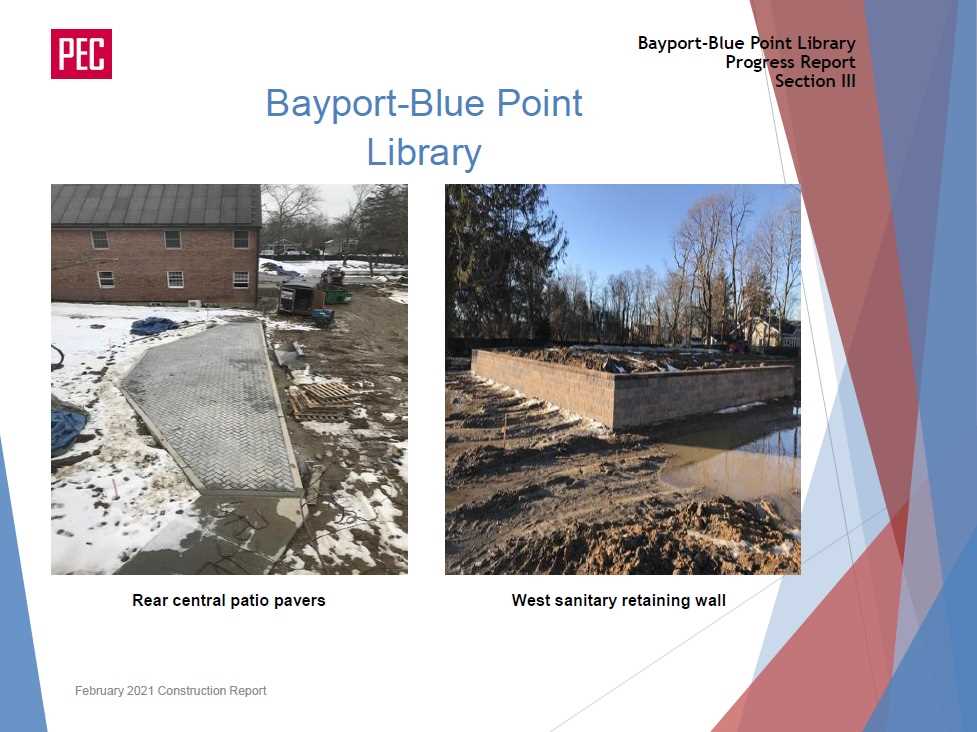 PEC

Bayport-Blue Point Library
Progress Report
Section III

Bayport-Blue Point Library

Rear central patio pavers

West sanitary retaining wall

February 2021 Construction Report